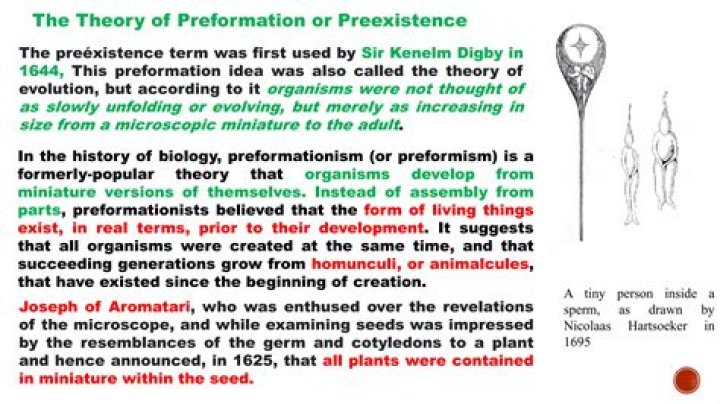 The Theory of Preformation or Preexistence

The preéxistence term was first used by Sir Kenelm Digby in 1644, This preformation idea was also called the theory of evolution, but according to it organisms were not thought of as slowly unfolding or evolving, but merely as increasing in size from a microscopic miniature to the adult.

In the history of biology, preformationism (or preformism) is a formerly-popular theory that organisms develop from miniature versions of themselves. Instead of assembly from parts, preformationists believed that the form of living things exist, in real terms, prior to their development. It suggests that all organisms were created at the same time, and that succeeding generations grow from homunculi, or animalcules, that have existed since the beginning of creation.

Joseph of Aromatari, who was enthused over the revelations of the microscope, and while examining seeds was impressed by the resemblances of the germ and cotyledons to a plant and hence announced, in 1625, that all plants were contained in miniature within the seed.

A tiny person inside a sperm, as drawn by Nicolaas Hartsoeker in 1695